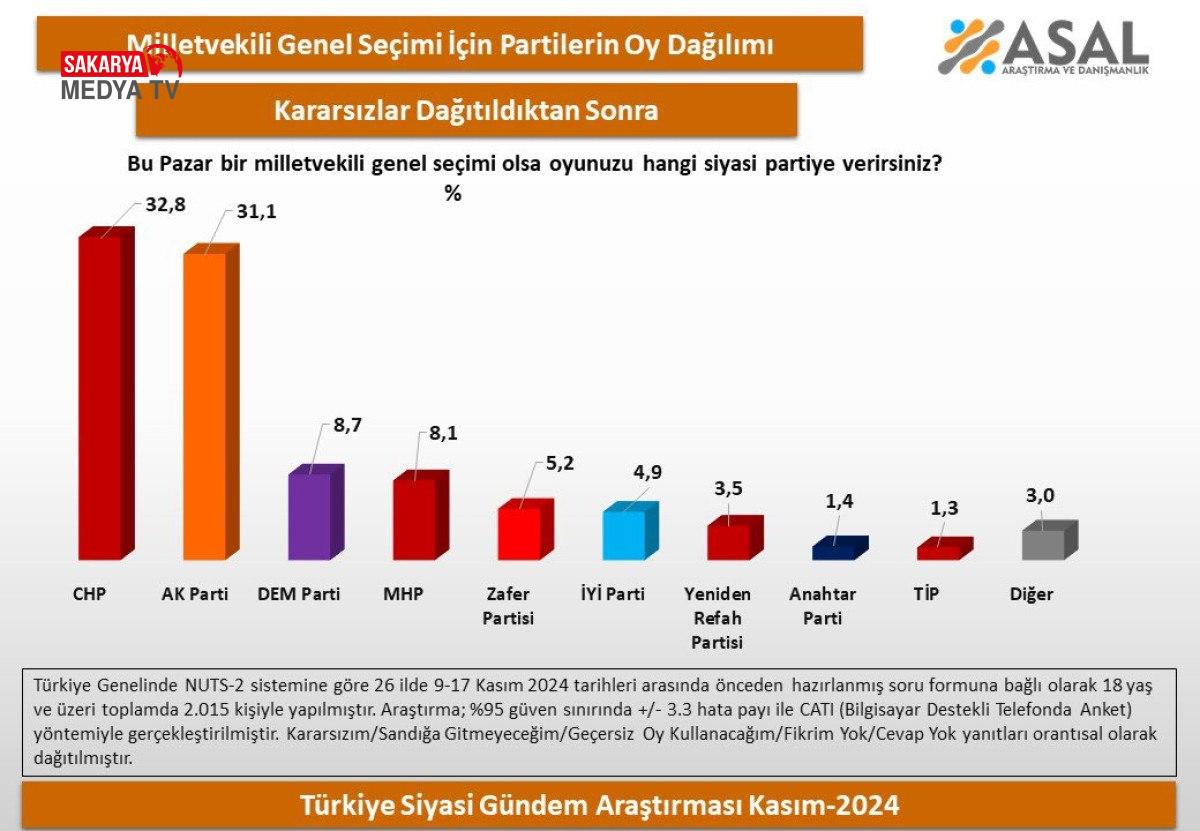 Milletvekili Genel Seçimi İçin Partilerin Oy Dağılımı

SAKARYA MEDYA TV

ASAL
ARAŞTIRMA VE DANIŞMANLIK

Kararsızlar Dağıtıldıktan Sonra

Bu Pazar bir milletvekili genel seçimi olsa oyunuzu hangi siyasi partiye verirsiniz?
%

32,8
31,1
8,7
8,1
5,2
4,9
3,5
1,4
1,3
3,0

CHP
AK Parti
DEM Parti
MHP
Zafer Partisi
İYİ Parti
Yeniden Refah Partisi
Anahtar Parti
TİP
Diğer

Türkiye Genelinde NUTS-2 sistemine göre 26 ilde 9-17 Kasım 2024 tarihleri arasında önceden hazırlanmış soru formuna bağlı olarak 18 yaş ve üzeri toplamda 2.015 kişiyle yapılmıştır. Araştırma; %95 güven sınırında +/- 3.3 hata payı ile CATI (Bilgisayar Destekli Telefonda Anket) yöntemiyle gerçekleştirilmiştir. Kararsızım/Sandığa Gitmeyeceğim/Geçersiz Oy Kullanacağım/Fikrim Yok/Cevap Yok yanıtları orantısal olarak dağıtılmıştır.

Türkiye Siyasi Gündem Araştırması Kasım-2024